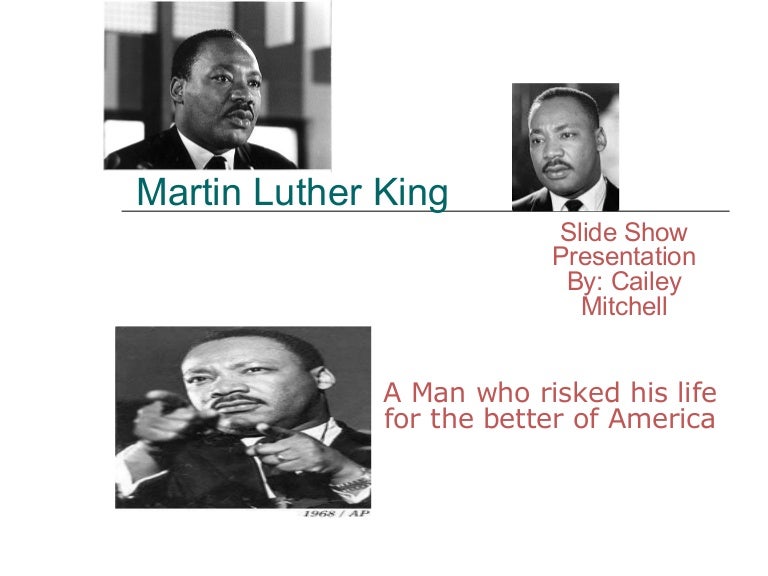 Martin Luther King

Slide Show Presentation By: Cailey Mitchell

A Man who risked his life for the better of America

1968 / AP